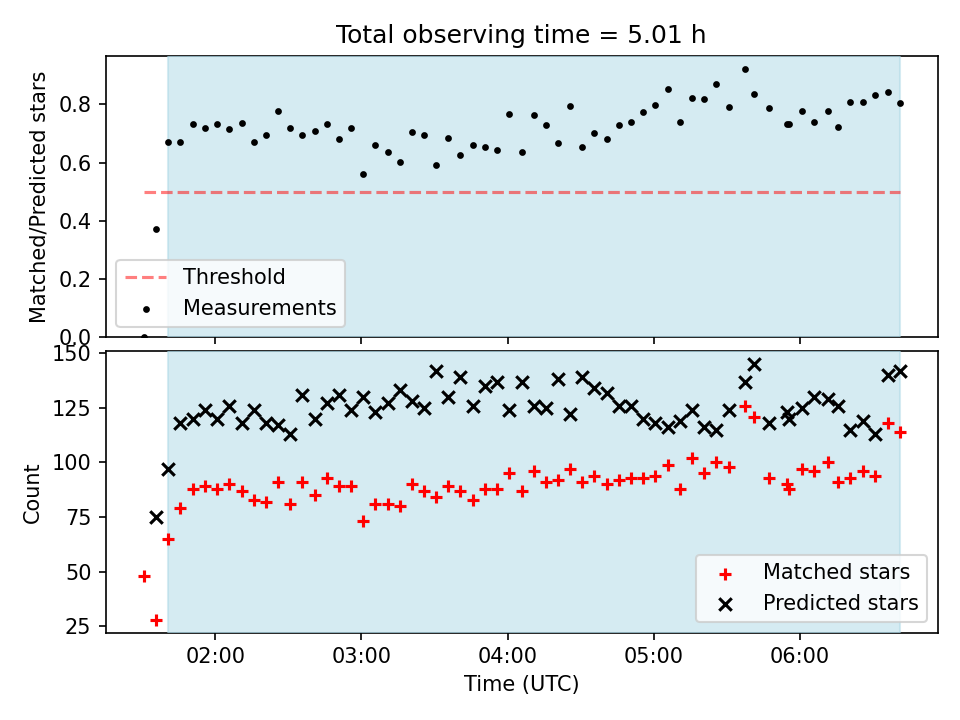 Total observing time = 5.01 h

Matched/Predicted stars

0.8
0.6
0.4
0.2
0.0

Threshold
Measurements

Count

150
125
100
75
50
25

Matched stars
Predicted stars

02:00
03:00
04:00
05:00
06:00

Time (UTC)